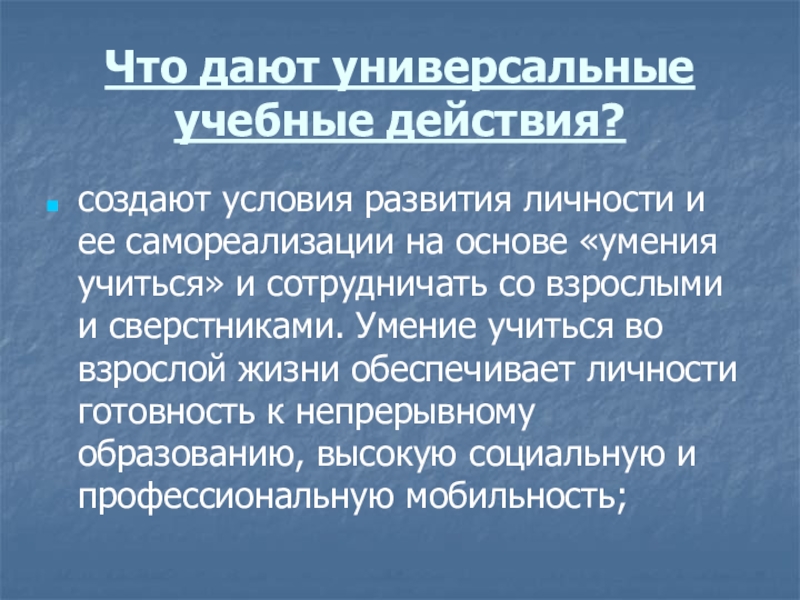 Что дают универсальные учебные действия?

создают условия развития личности и ее самореализации на основе «умения учиться» и сотрудничать со взрослыми и сверстниками. Умение учиться во взрослой жизни обеспечивает личности готовность к непрерывному образованию, высокую социальную и профессиональную мобильность;